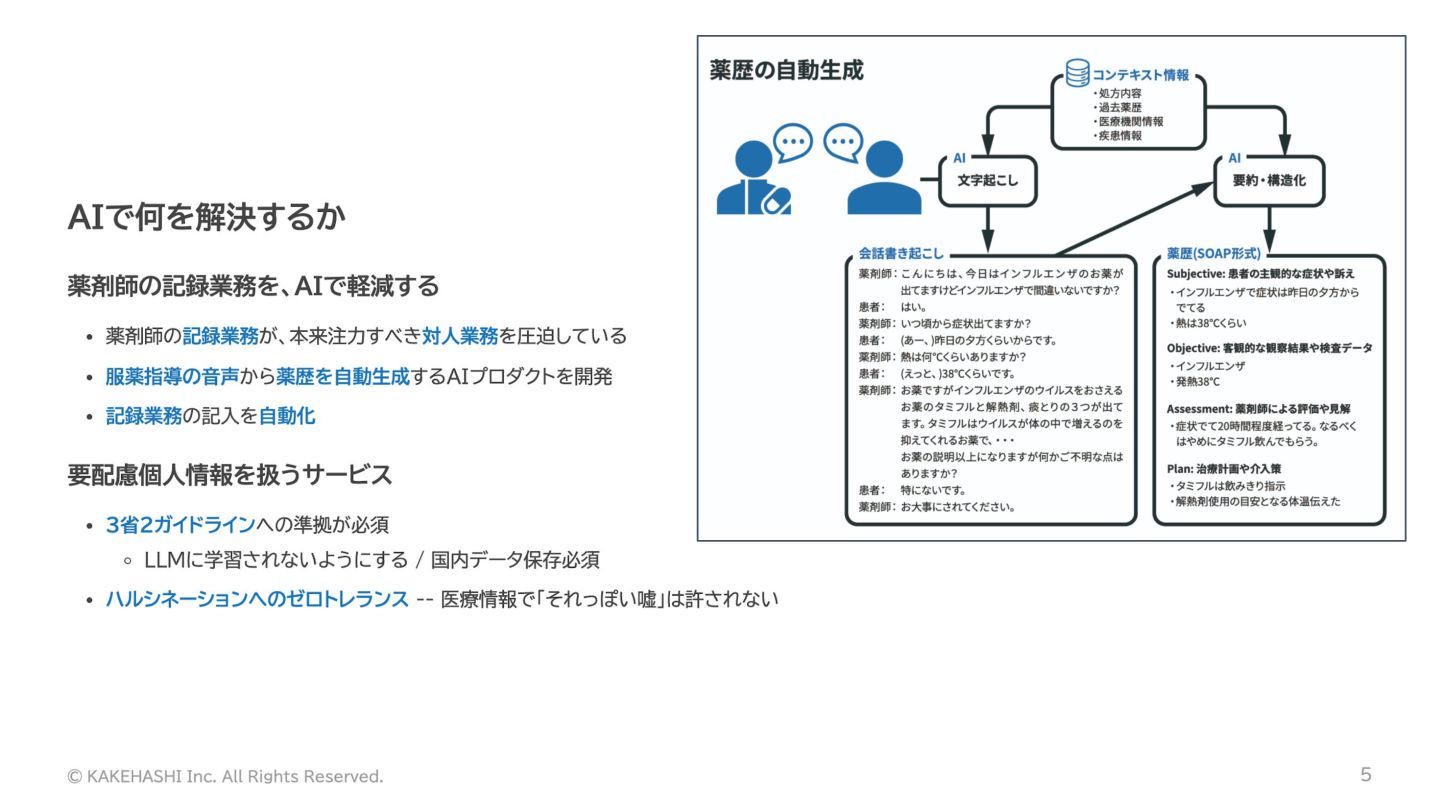 AIで何を解決するか

薬剤師の記録業務を、AIで軽減する

• 薬剤師の記録業務が、本来注力すべき対人業務を圧迫している
• 服薬指導の音声から薬歴を自動生成するAIプロダクトを開発
• 記録業務の記入を自動化

要配慮個人情報を扱うサービス

• 3省2ガイドラインへの準拠が必須
  ◦ LLMに学習されないようにする / 国内データ保存必須
• ハルシネーションへのゼロトレランス -- 医療情報で「それっぽい嘘」は許されない

薬歴の自動生成

コンテキスト情報
・処方内容
・過去薬歴
・医療機関情報
・疾患情報

AI
文字起こし

AI
要約・構造化

会話書き起こし
薬剤師：こんにちは、今日はインフルエンザのお薬が出てますけどインフルエンザで間違いないですか？
患者： はい。
薬剤師：いつ頃から症状出てますか？
患者： (あー、)昨日の夕方くらいからです。
薬剤師：熱は何℃くらいありますか？
患者： (えっと、)38℃くらいです。
薬剤師：お薬ですがインフルエンザのウイルスをおさえるお薬のタミフルと解熱剤、痰とりの３つが出てます。タミフルはウイルスが体の中で増えるのを抑えてくれるお薬で、・・・
お薬の説明以上になりますが何かご不明な点はありますか？
患者： 特にないです。
薬剤師：お大事にされてください。

薬歴(SOAP形式)
Subjective: 患者の主観的な症状や訴え
・インフルエンザで症状は昨日の夕方からでてる
・熱は38℃くらい
Objective: 客観的な観察結果や検査データ
・インフルエンザ
・発熱38℃
Assessment: 薬剤師による評価や見解
・症状でて20時間程度経ってる。なるべくはやめにタミフル飲んでもらう。
Plan: 治療計画や介入策
・タミフルは飲みきり指示
・解熱剤使用の目安となる体温伝えた

© KAKEHASHI Inc. All Rights Reserved.

5